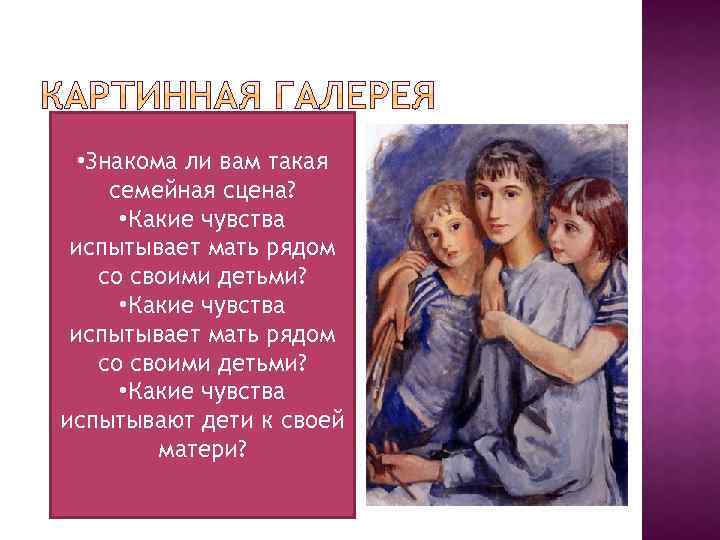 КАРТИННАЯ ГАЛЕРЕЯ

•Знакома ли вам такая семейная сцена?
•Какие чувства испытывает мать рядом со своими детьми?
•Какие чувства испытывает мать рядом со своими детьми?
•Какие чувства испытывают дети к своей матери?